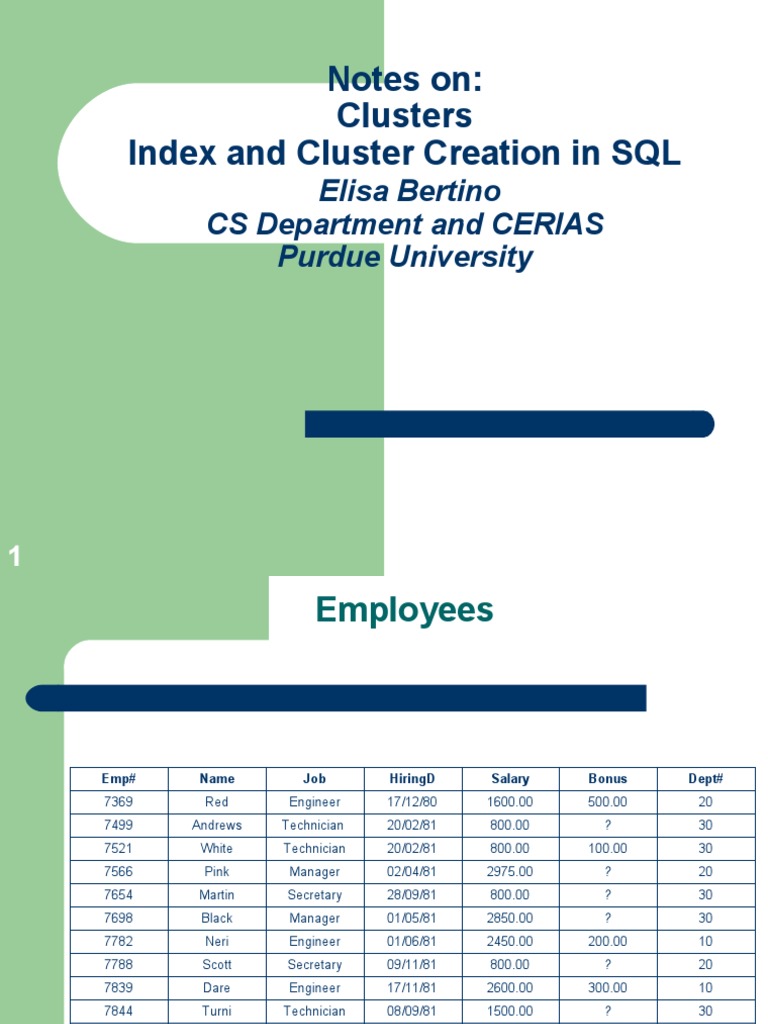 Notes on:
Clusters
Index and Cluster Creation in SQL
Elisa Bertino
CS Department and CERIAS
Purdue University

1

Employees

| Emp# | Name | Job | HiringD | Salary | Bonus | Dept# |
|---|---|---|---|---|---|---|
| 7369 | Red | Engineer | 17/12/80 | 1600.00 | 500.00 | 20 |
| 7499 | Andrews | Technician | 20/02/81 | 800.00 | ? | 30 |
| 7521 | White | Technician | 20/02/81 | 800.00 | 100.00 | 30 |
| 7566 | Pink | Manager | 02/04/81 | 2975.00 | ? | 20 |
| 7654 | Martin | Secretary | 28/09/81 | 800.00 | ? | 30 |
| 7698 | Black | Manager | 01/05/81 | 2850.00 | ? | 30 |
| 7782 | Neri | Engineer | 01/06/81 | 2450.00 | 200.00 | 10 |
| 7788 | Scott | Secretary | 09/11/81 | 800.00 | ? | 20 |
| 7839 | Dare | Engineer | 17/11/81 | 2600.00 | 300.00 | 10 |
| 7844 | Turni | Technician | 08/09/81 | 1500.00 | ? | 30 |